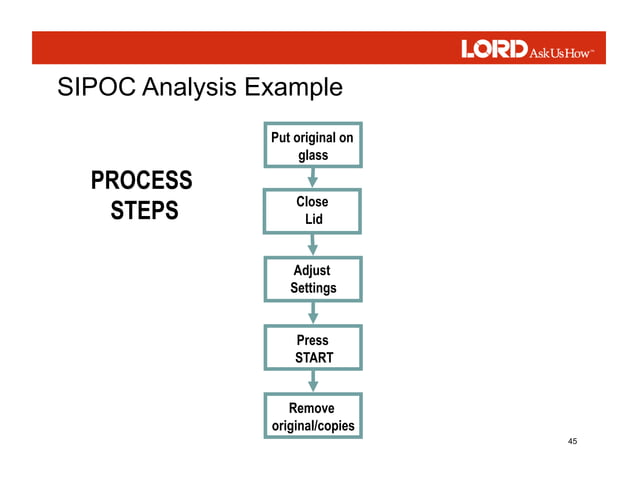 LORD AskUsHow™

SIPOC Analysis Example

PROCESS STEPS

Put original on glass

Close Lid

Adjust Settings

Press START

Remove original/copies

45